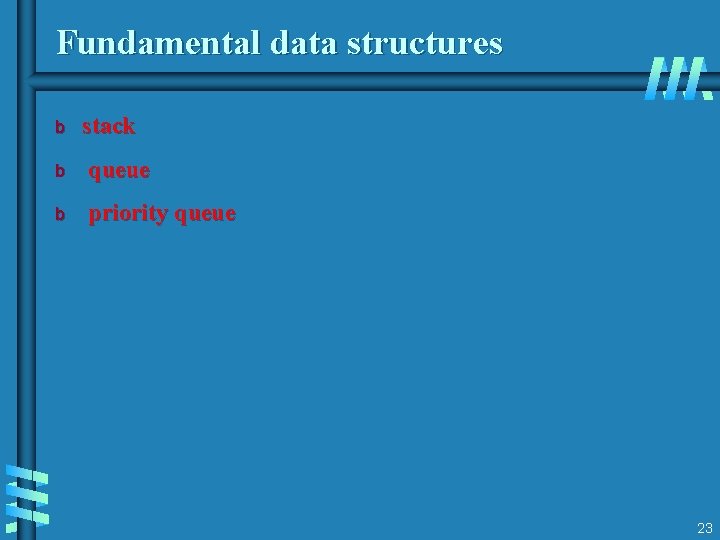 Fundamental data structures

b stack

b queue

b priority queue

23